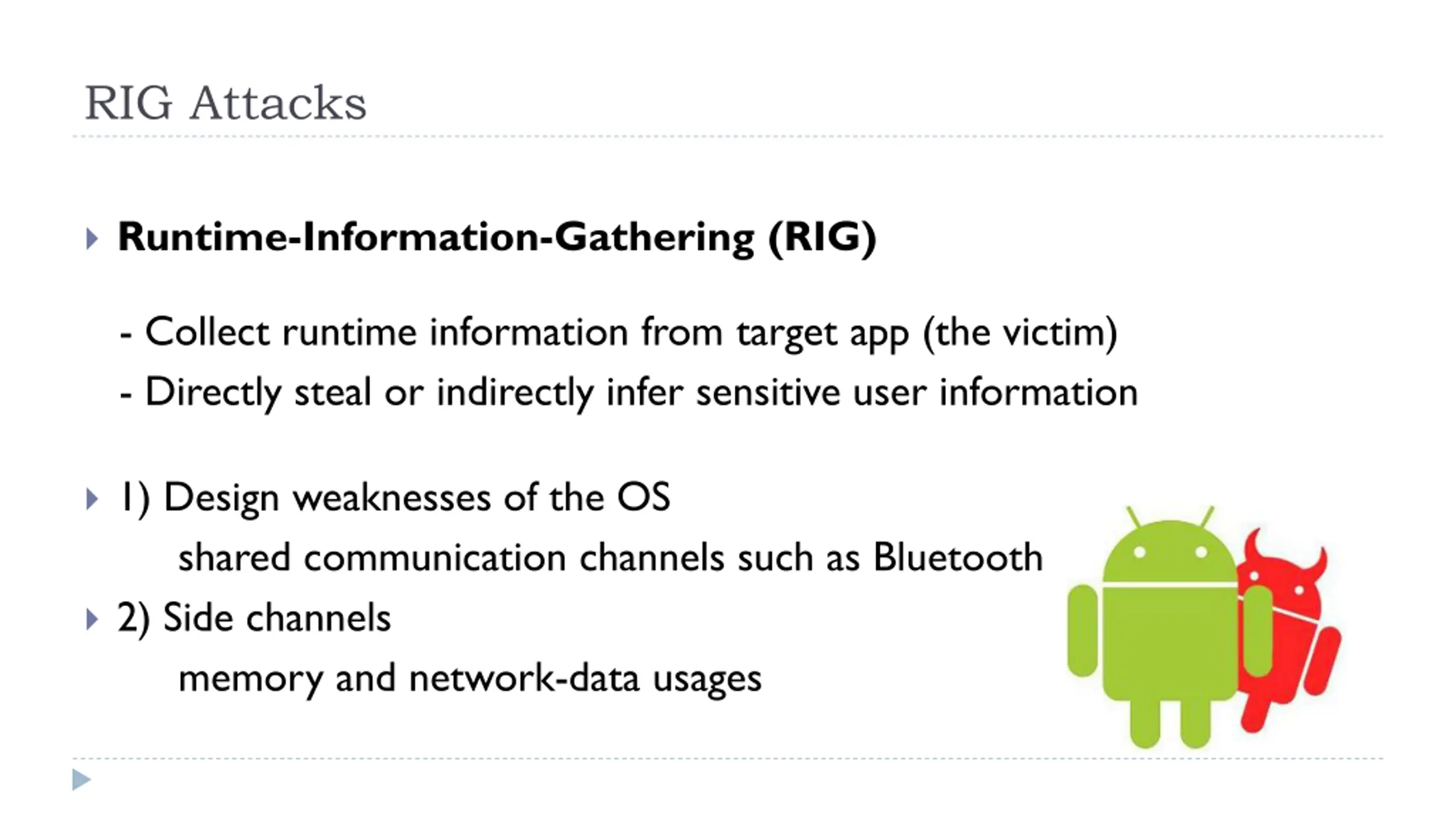 RIG Attacks

Runtime-Information-Gathering (RIG)

- Collect runtime information from target app (the victim)
- Directly steal or indirectly infer sensitive user information

1) Design weaknesses of the OS
shared communication channels such as Bluetooth

2) Side channels
memory and network-data usages